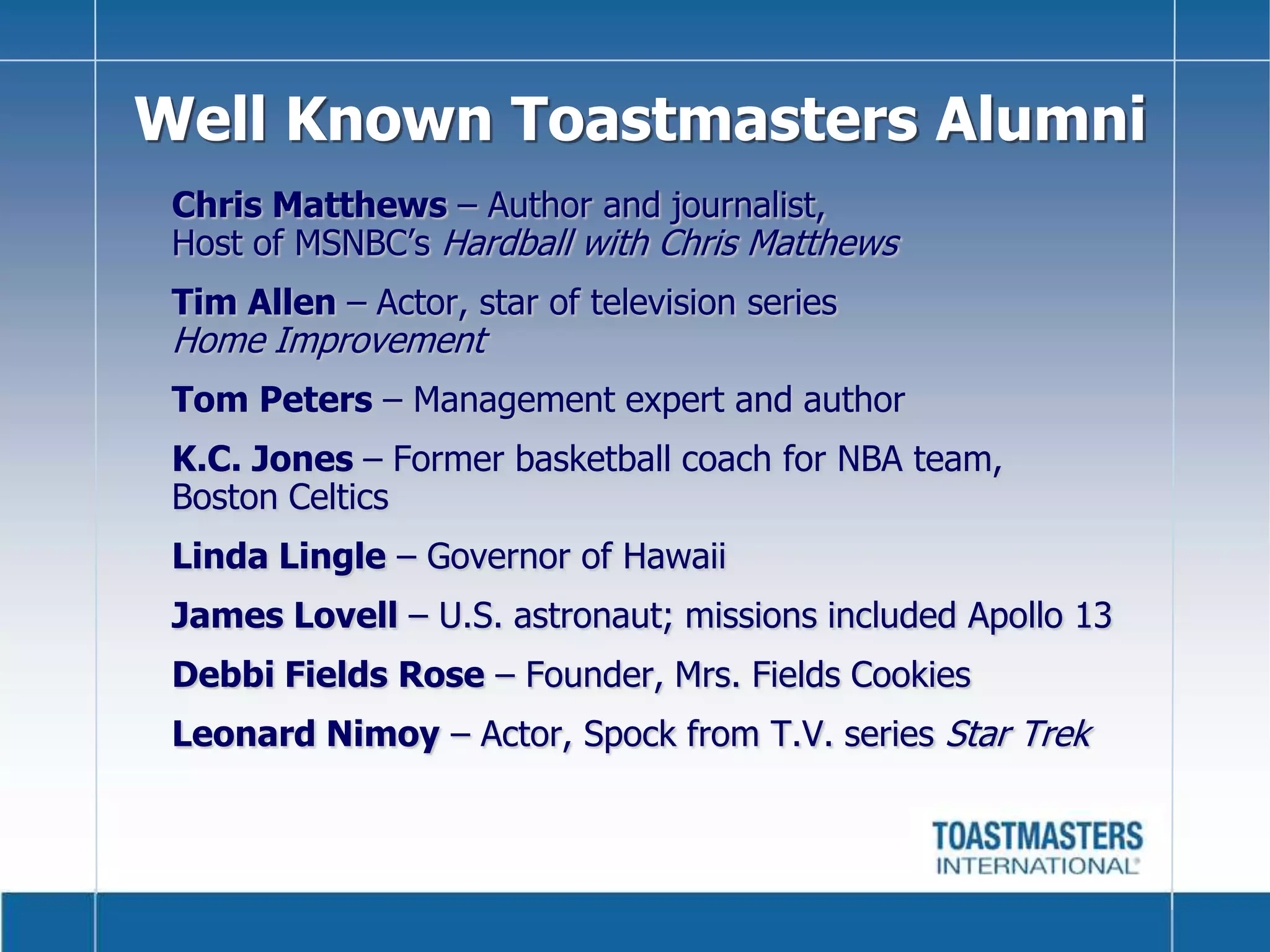 Well Known Toastmasters Alumni

Chris Matthews – Author and journalist, Host of MSNBC's Hardball with Chris Matthews

Tim Allen – Actor, star of television series Home Improvement

Tom Peters – Management expert and author

K.C. Jones – Former basketball coach for NBA team, Boston Celtics

Linda Lingle – Governor of Hawaii

James Lovell – U.S. astronaut; missions included Apollo 13

Debbi Fields Rose – Founder, Mrs. Fields Cookies

Leonard Nimoy – Actor, Spock from T.V. series Star Trek

TOASTMASTERS INTERNATIONAL